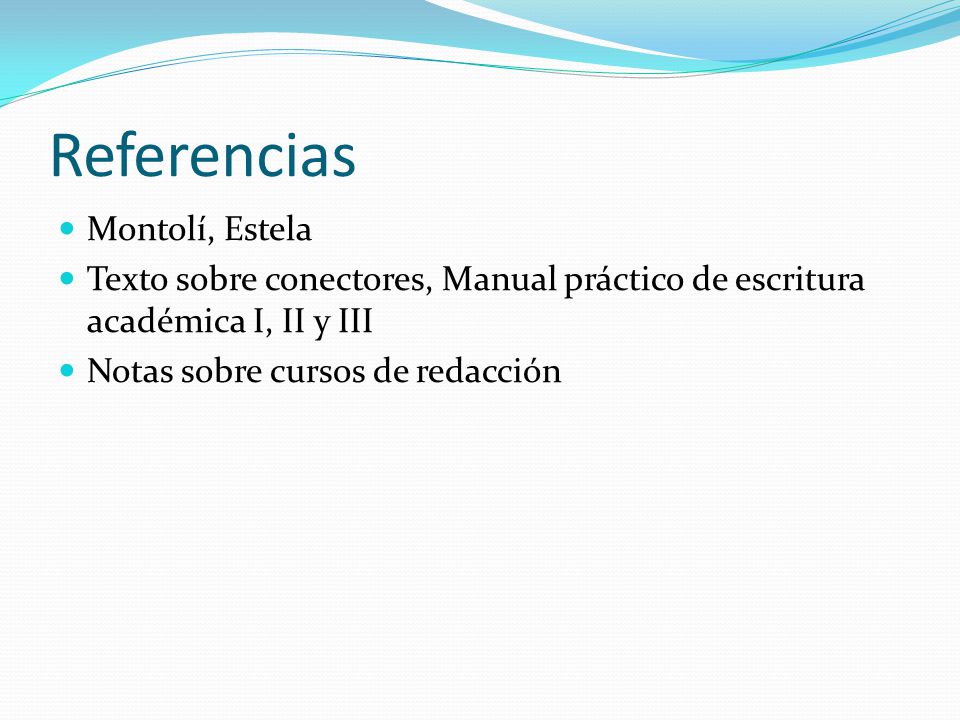 Referencias

- Montolí, Estela
- Texto sobre conectores, Manual práctico de escritura académica I, II y III
- Notas sobre cursos de redacción